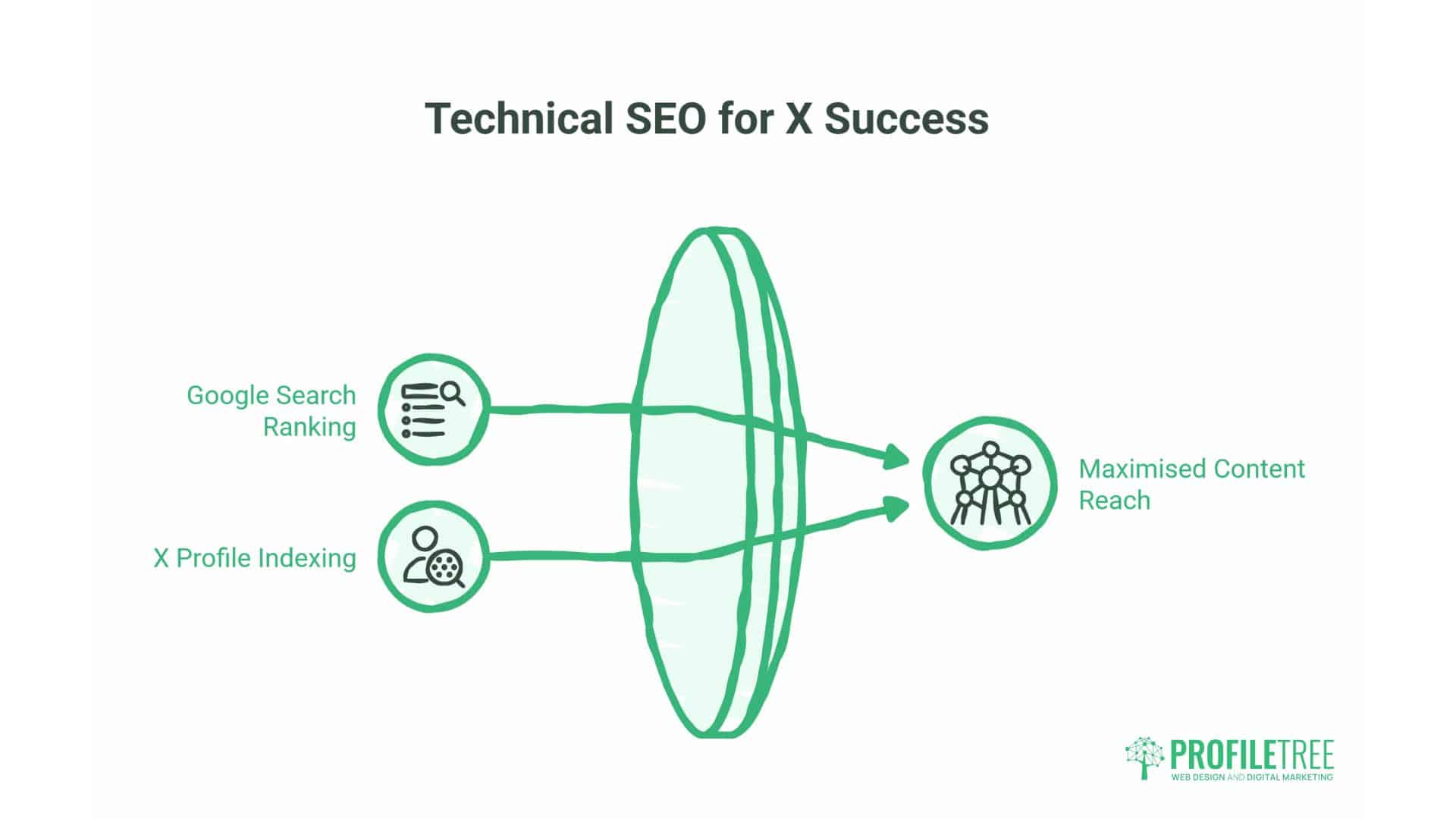 Technical SEO for X Success

Google Search Ranking

X Profile Indexing

Maximised Content Reach

PROFILETREE
WEB DESIGN AND DIGITAL MARKETING